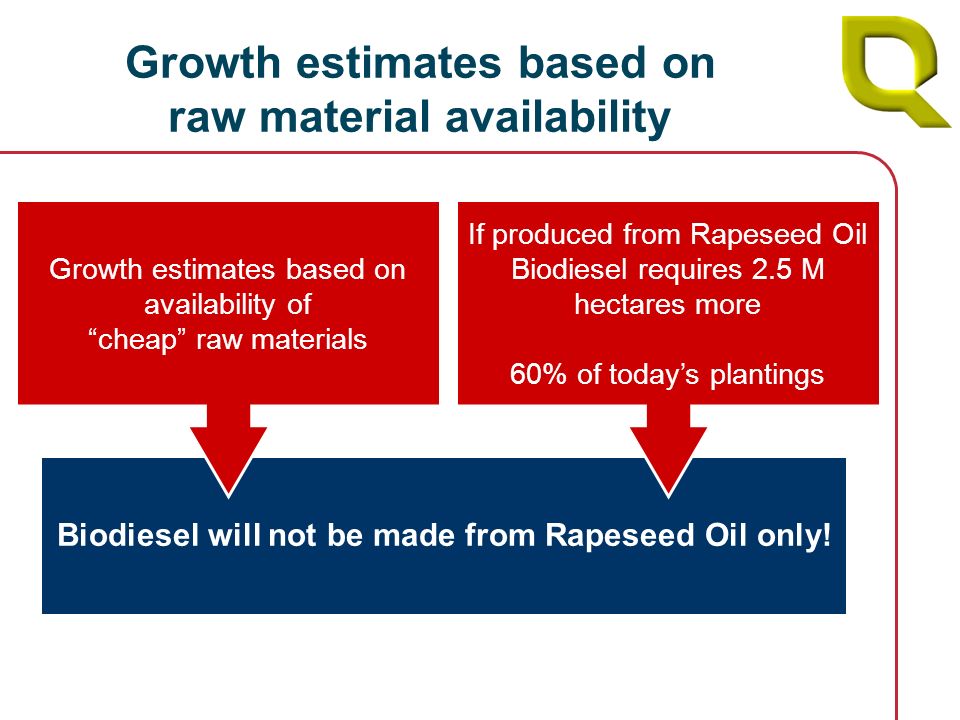 Growth estimates based on raw material availability

Growth estimates based on availability of “cheap” raw materials

If produced from Rapeseed Oil Biodiesel requires 2.5 M hectares more

60% of today’s plantings

Biodiesel will not be made from Rapeseed Oil only!